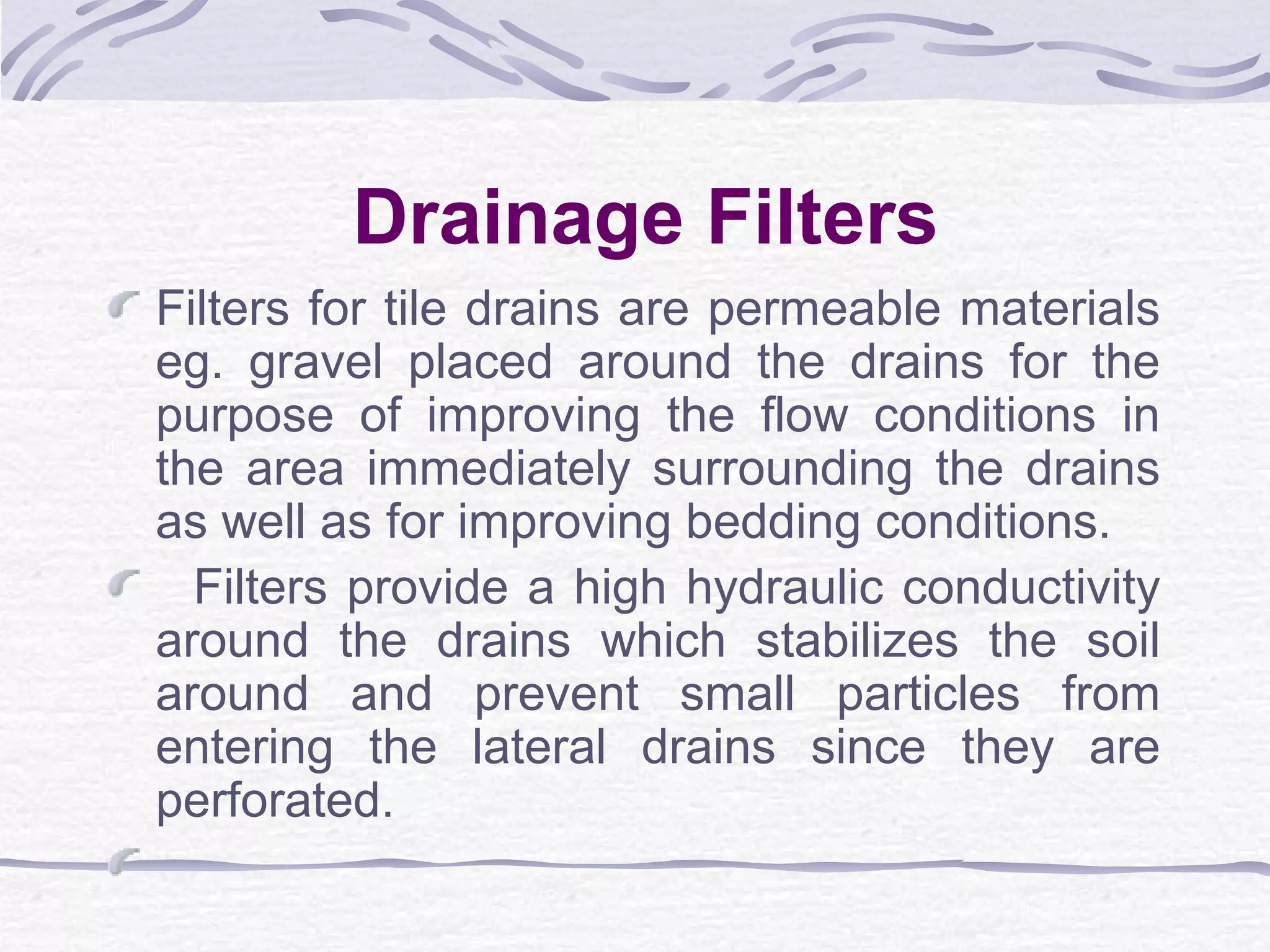 Drainage Filters

Filters for tile drains are permeable materials eg. gravel placed around the drains for the purpose of improving the flow conditions in the area immediately surrounding the drains as well as for improving bedding conditions.

Filters provide a high hydraulic conductivity around the drains which stabilizes the soil around and prevent small particles from entering the lateral drains since they are perforated.